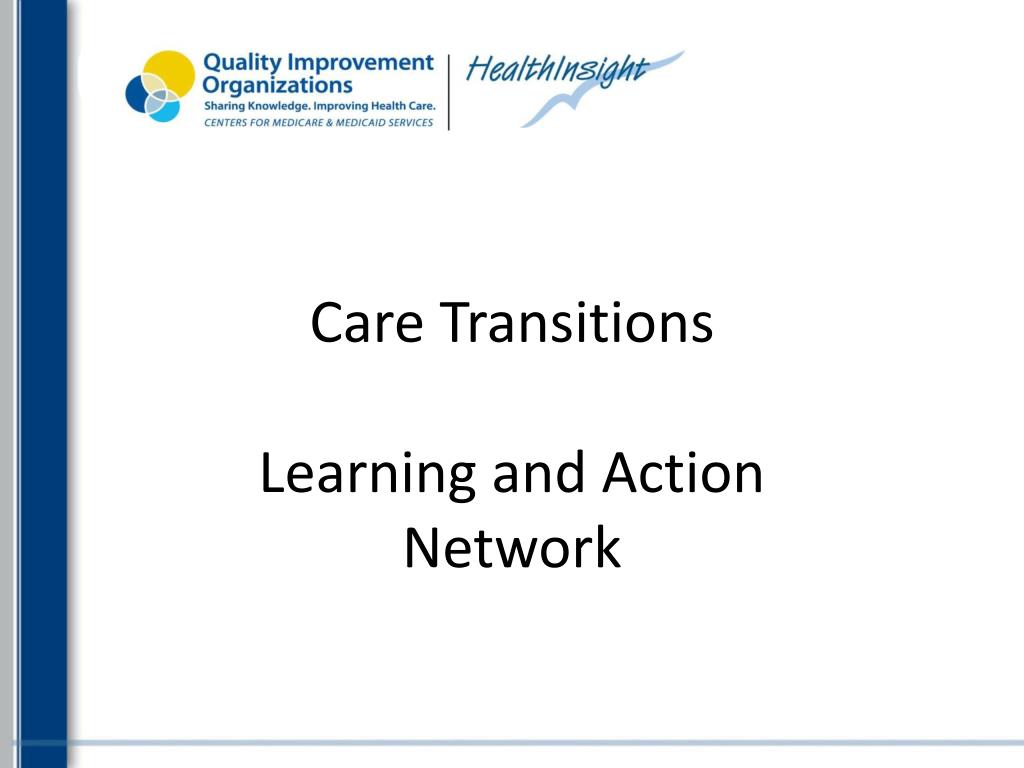 Quality Improvement Organizations
Sharing Knowledge. Improving Health Care.
CENTERS FOR MEDICARE & MEDICAID SERVICES

HealthInsight

Care Transitions

Learning and Action Network